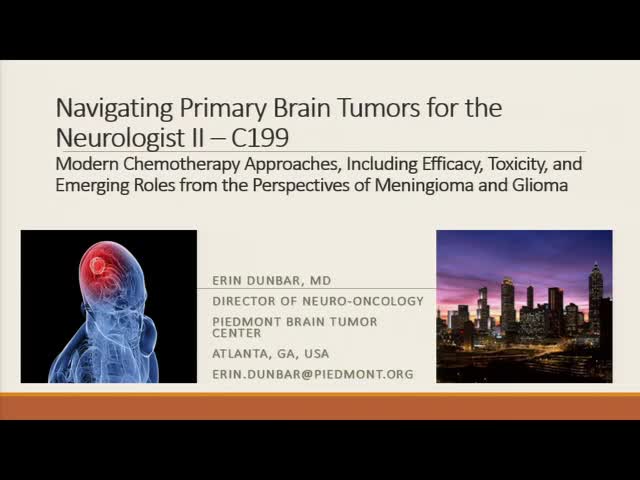 Navigating Primary Brain Tumors for the Neurologist II – C199

Modern Chemotherapy Approaches, Including Efficacy, Toxicity, and Emerging Roles from the Perspectives of Meningioma and Glioma

ERIN DUNBAR, MD

DIRECTOR OF NEURO-ONCOLOGY

PIEDMONT BRAIN TUMOR CENTER

ATLANTA, GA, USA

ERIN.DUNBAR@PIEDMONT.ORG